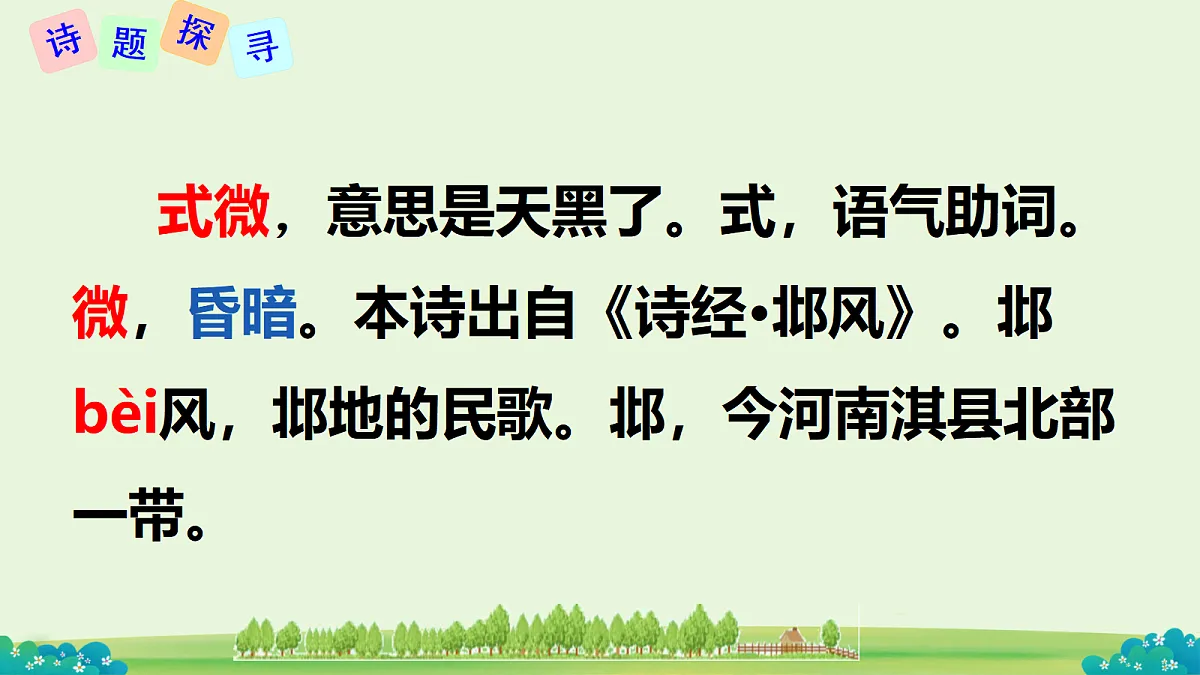 诗题探寻

式微，意思是天黑了。式，语气助词。微，昏暗。本诗出自《诗经·邶风》。邶bèi风，邶地的民歌。邶，今河南淇县北部一带。